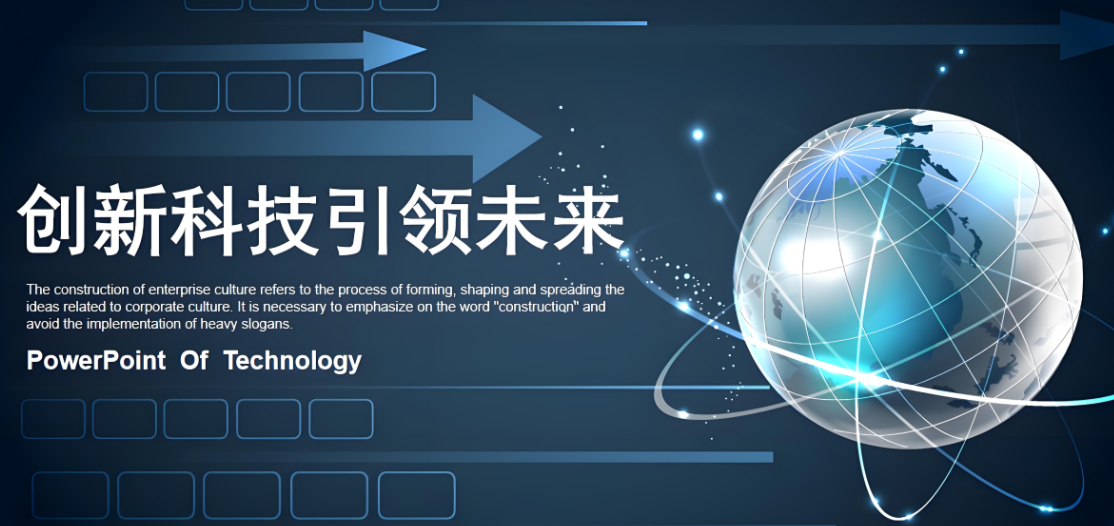 创新科技引领未来

The construction of enterprise culture refers to the process of forming, shaping and spreading the ideas related to corporate culture. It is necessary to emphasize on the word "construction" and avoid the implementation of heavy slogans.

PowerPoint Of Technology